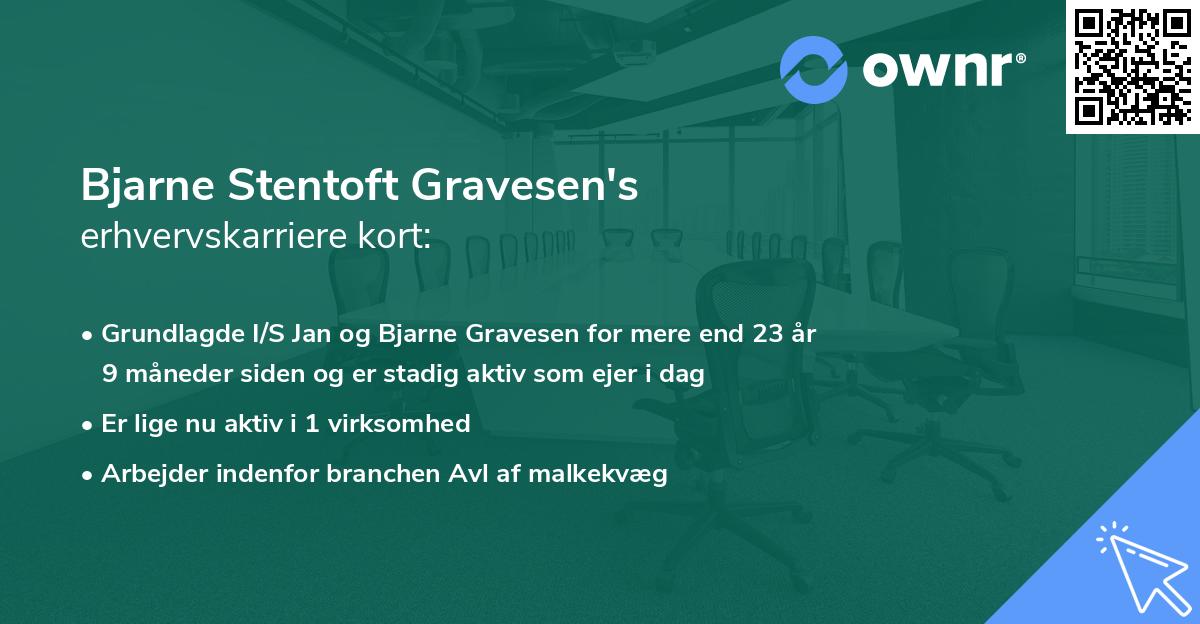 ownr®

Bjarne Stentoft Gravesen's
erhvervskarriere kort:

• Grundlagde I/S Jan og Bjarne Gravesen for mere end 23 år 9 måneder siden og er stadig aktiv som ejer i dag
• Er lige nu aktiv i 1 virksomhed
• Arbejder indenfor branchen Avl af malkekvæg